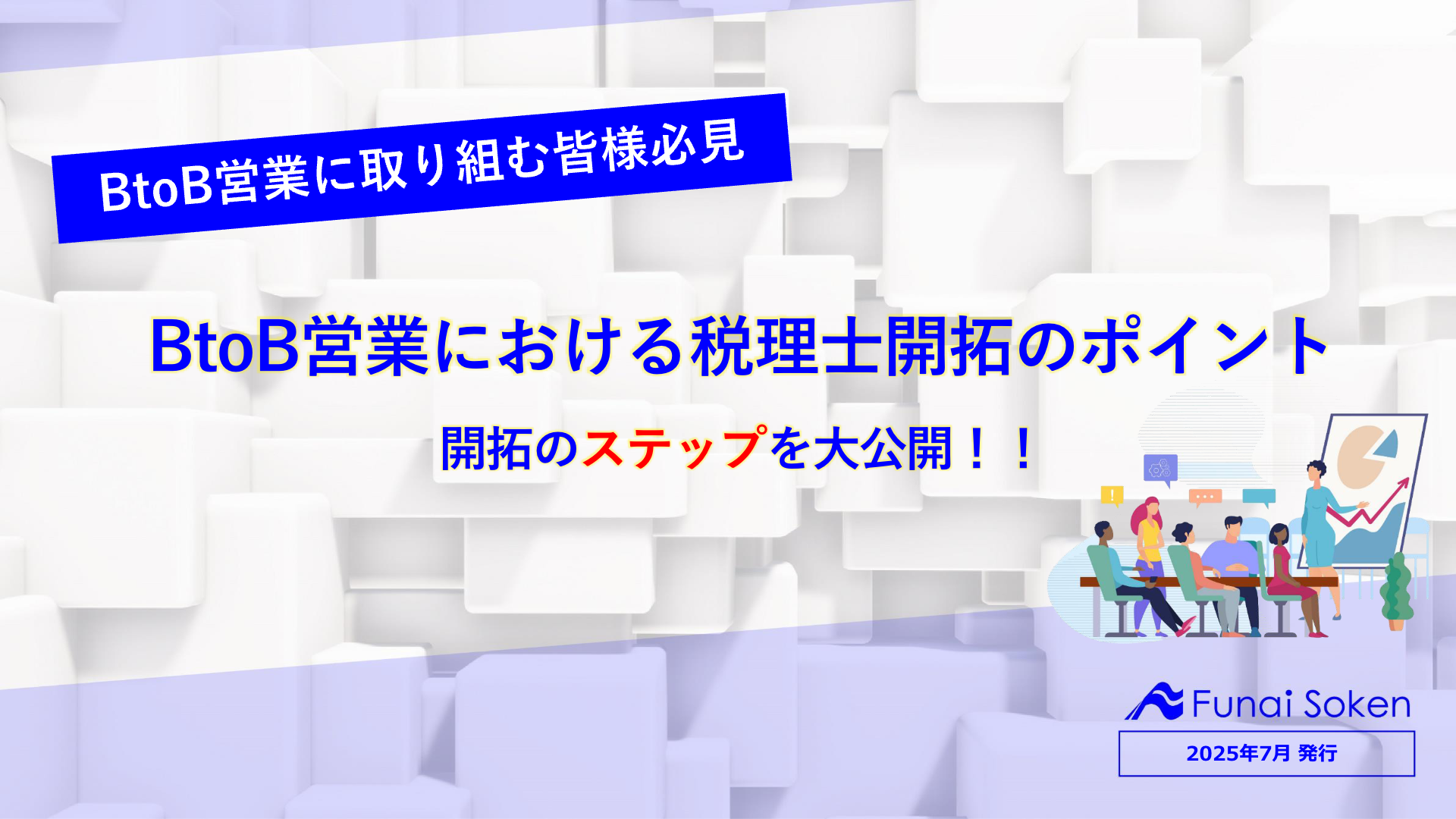 BtoB営業に取り組む皆様必見

BtoB営業における税理士開拓のポイント

開拓のステップを大公開！！

Funai Soken

2025年7月 発行